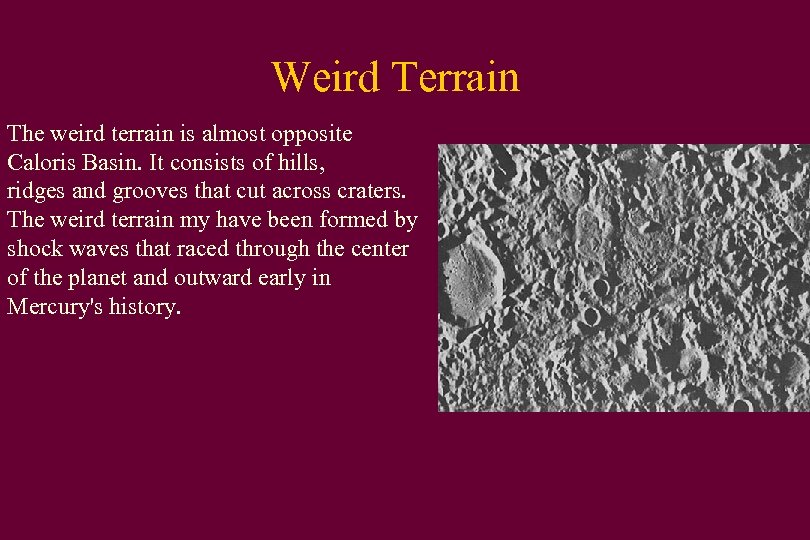 Weird Terrain

The weird terrain is almost opposite Caloris Basin. It consists of hills, ridges and grooves that cut across craters. The weird terrain my have been formed by shock waves that raced through the center of the planet and outward early in Mercury's history.